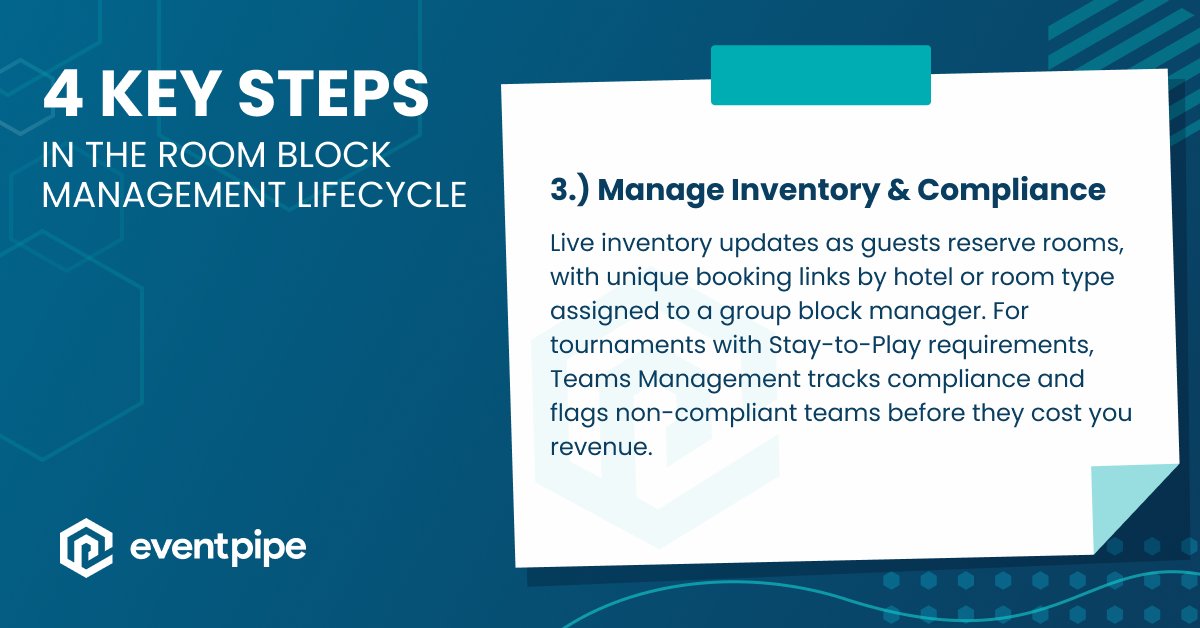 4 KEY STEPS
IN THE ROOM BLOCK MANAGEMENT LIFECYCLE

3.) Manage Inventory & Compliance

Live inventory updates as guests reserve rooms, with unique booking links by hotel or room type assigned to a group block manager. For tournaments with Stay-to-Play requirements, Teams Management tracks compliance and flags non-compliant teams before they cost you revenue.

eventpipe